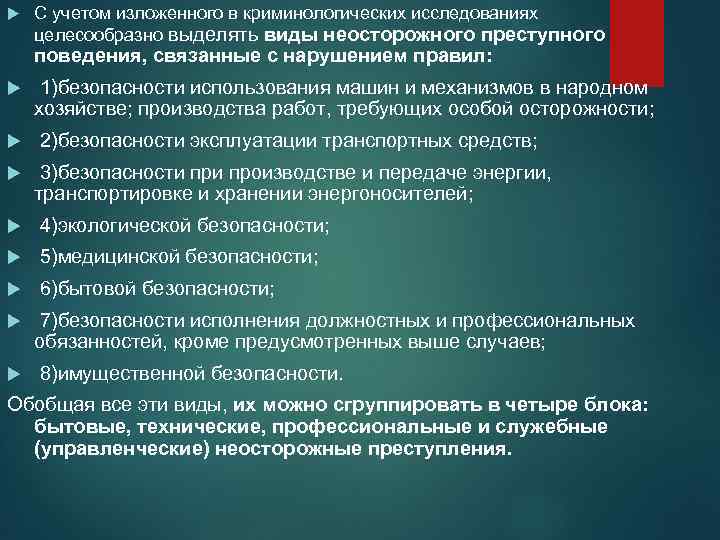 С учетом изложенного в криминологических исследованиях целесообразно выделять виды неосторожного преступного поведения, связанные с нарушением правил:

1)безопасности использования машин и механизмов в народном хозяйстве; производства работ, требующих особой осторожности;

2)безопасности эксплуатации транспортных средств;

3)безопасности при производстве и передаче энергии, транспортировке и хранении энергоносителей;

4)экологической безопасности;

5)медицинской безопасности;

6)бытовой безопасности;

7)безопасности исполнения должностных и профессиональных обязанностей, кроме предусмотренных выше случаев;

8)имущественной безопасности.

Обобщая все эти виды, их можно сгруппировать в четыре блока: бытовые, технические, профессиональные и служебные (управленческие) неосторожные преступления.